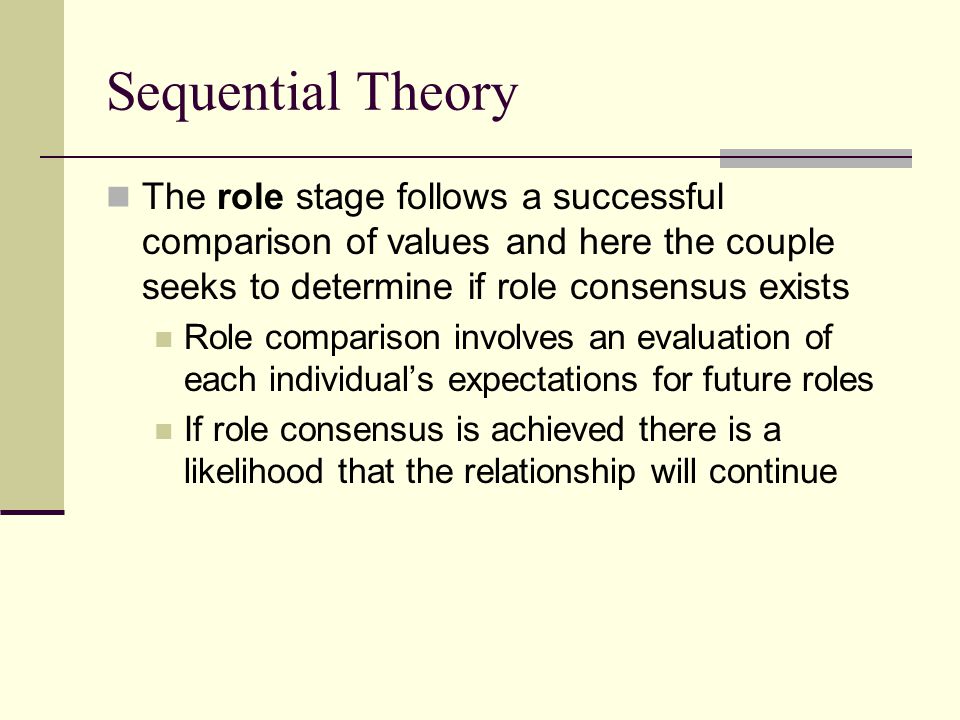 Sequential Theory

The role stage follows a successful comparison of values and here the couple seeks to determine if role consensus exists

Role comparison involves an evaluation of each individual’s expectations for future roles

If role consensus is achieved there is a likelihood that the relationship will continue